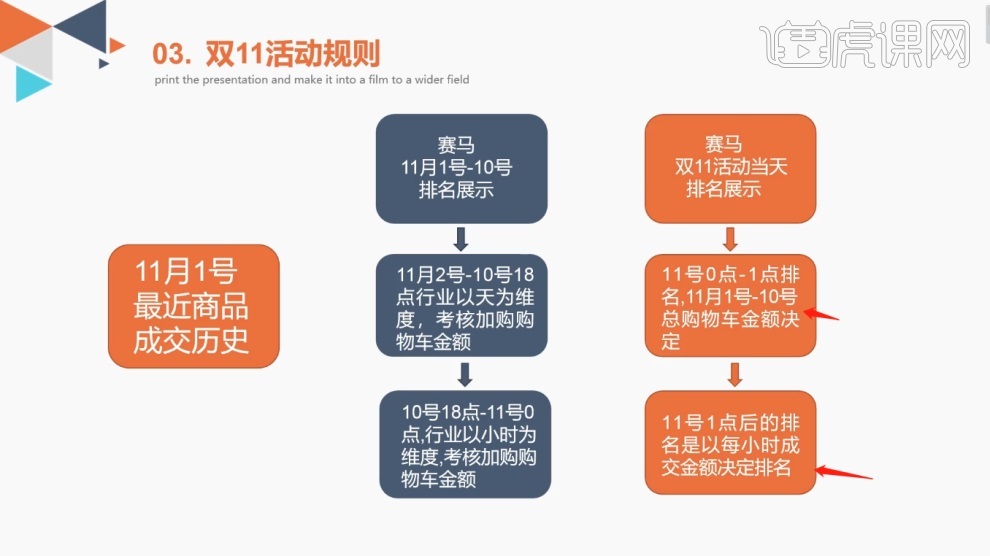 03. 双11活动规则

print the presentation and make it into a film to a wider field

虎课网

11月1号
最近商品
成交历史

赛马
11月1号-10号
排名展示

11月2号-10号18点行业以天为维度，考核加购购物车金额

10号18点-11号0点,行业以小时为维度,考核加购购物车金额

赛马
双11活动当天
排名展示

11号0点-1点排名,11月1号-10号总购物车金额决定

11号1点后的排名是以每小时成交金额决定排名